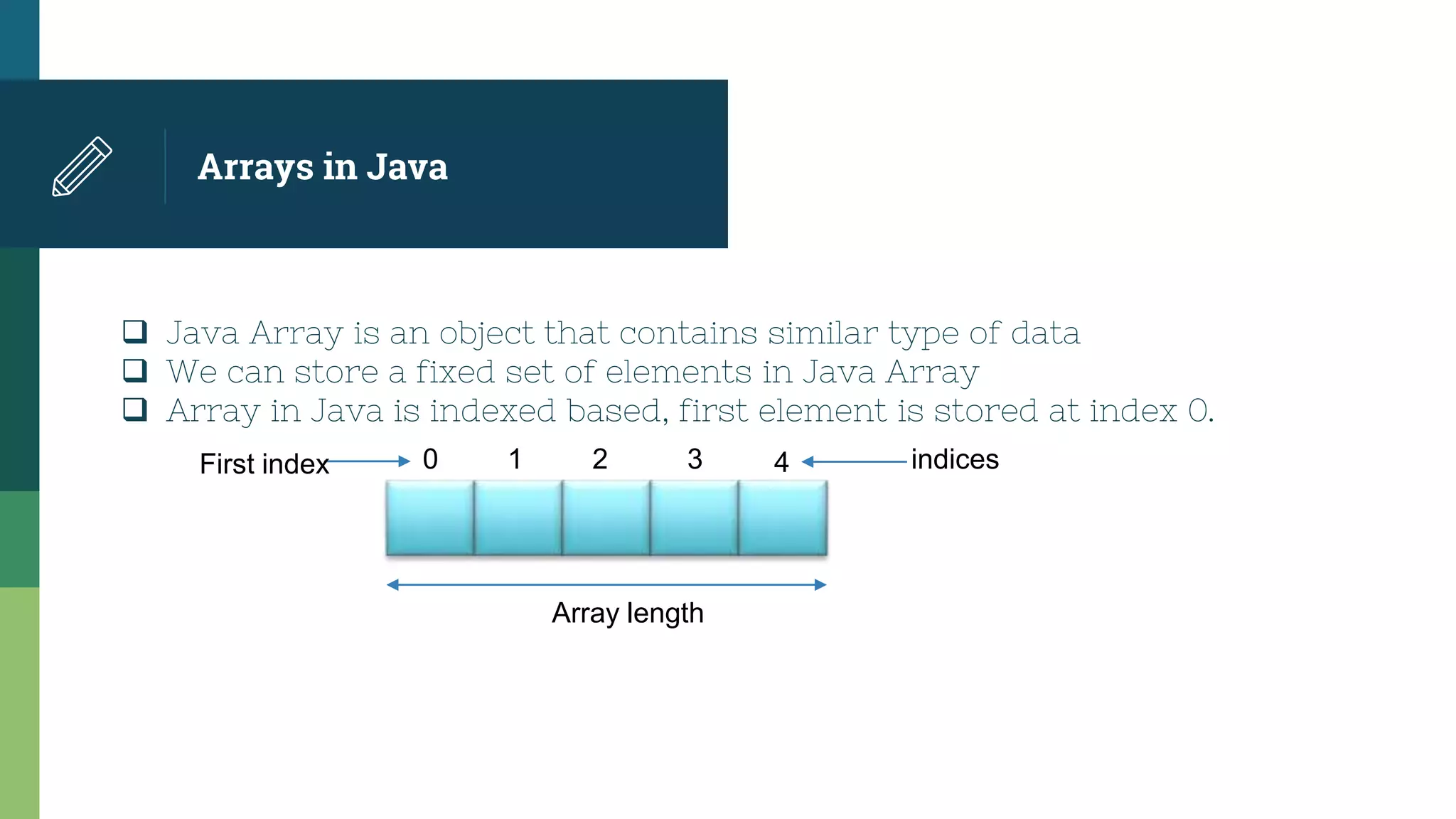 Arrays in Java

❑ Java Array is an object that contains similar type of data
❑ We can store a fixed set of elements in Java Array
❑ Array in Java is indexed based, first element is stored at index 0.

First index
0 1 2 3 4
indices
Array length